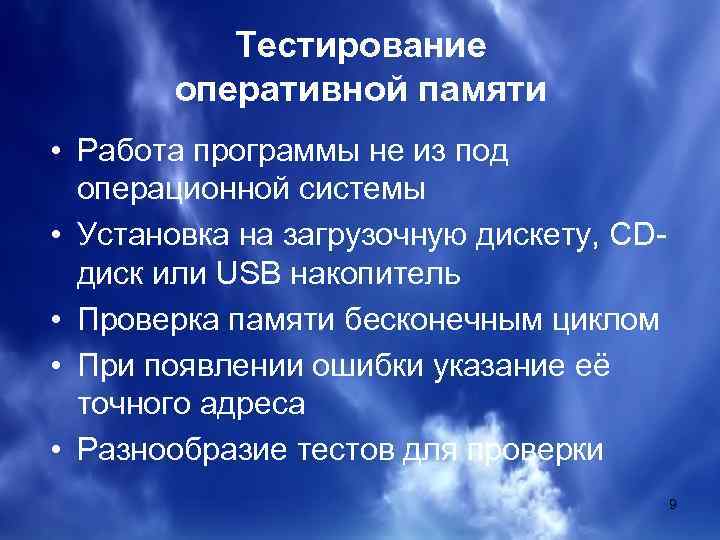 Тестирование оперативной памяти

• Работа программы не из под операционной системы
• Установка на загрузочную дискету, CD-диск или USB накопитель
• Проверка памяти бесконечным циклом
• При появлении ошибки указание её точного адреса
• Разнообразие тестов для проверки

9